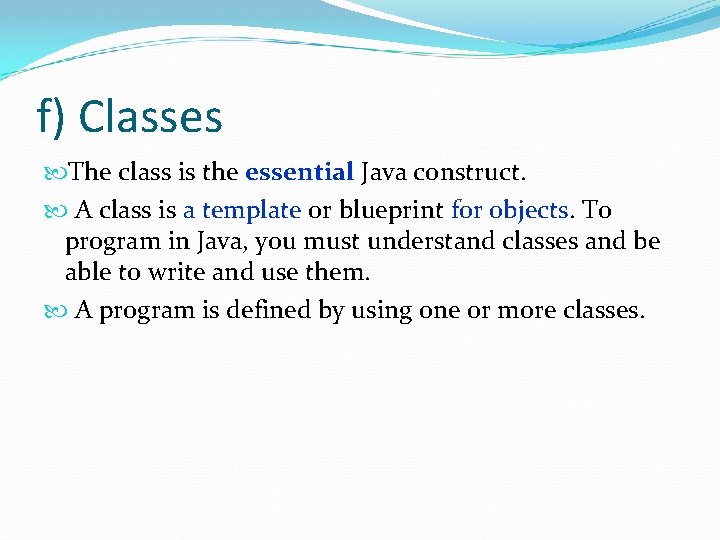 f) Classes

The class is the essential Java construct.

A class is a template or blueprint for objects. To program in Java, you must understand classes and be able to write and use them.

A program is defined by using one or more classes.